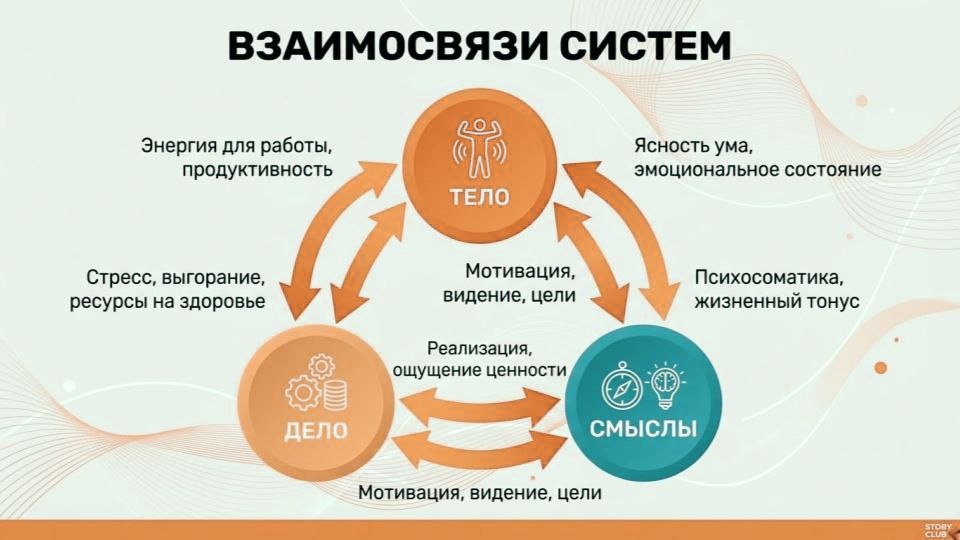 ВЗАИМОСВЯЗИ СИСТЕМ

Энергия для работы, продуктивность

ТЕЛО

Ясность ума, эмоциональное состояние

Стресс, выгорание, ресурсы на здоровье

Мотивация, видение, цели

Психосоматика, жизненный тонус

Реализация, ощущение ценности

ДЕЛО

СМЫСЛЫ

Мотивация, видение, цели

STORY CLUB